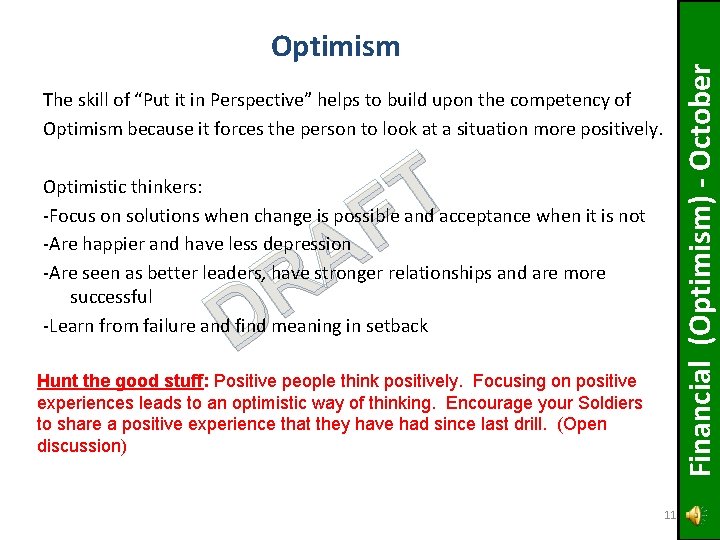 Optimism

The skill of “Put it in Perspective” helps to build upon the competency of Optimism because it forces the person to look at a situation more positively.

Optimistic thinkers:
-Focus on solutions when change is possible and acceptance when it is not
-Are happier and have less depression
-Are seen as better leaders, have stronger relationships and are more successful
-Learn from failure and find meaning in setback

DRAFT

Hunt the good stuff: Positive people think positively. Focusing on positive experiences leads to an optimistic way of thinking. Encourage your Soldiers to share a positive experience that they have had since last drill. (Open discussion)

Financial (Optimism) - October

11